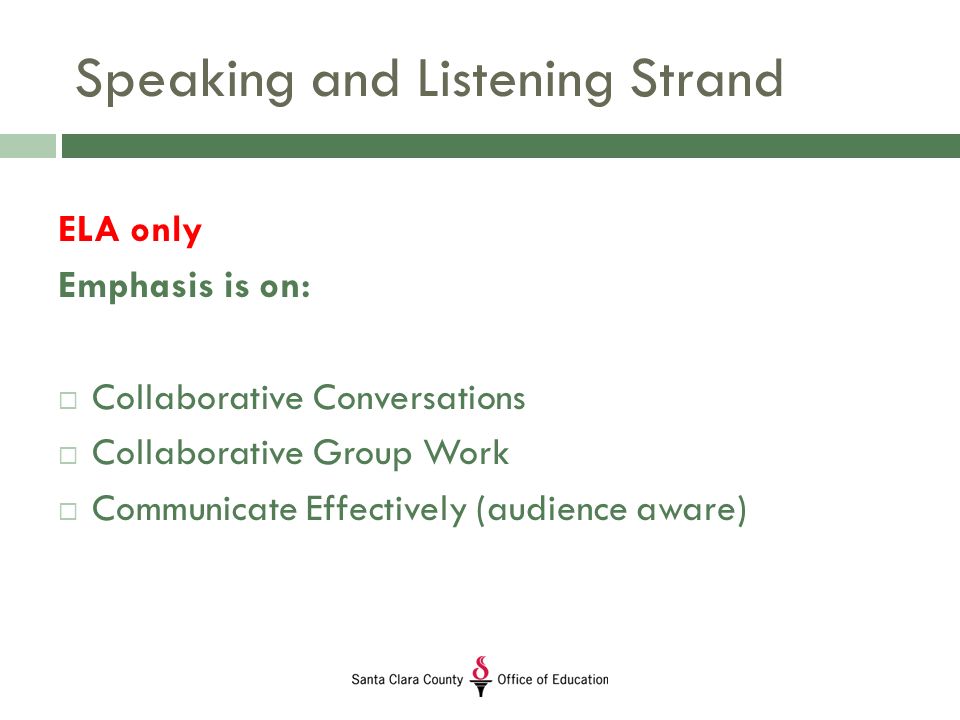 Speaking and Listening Strand

ELA only

Emphasis is on:

□ Collaborative Conversations
□ Collaborative Group Work
□ Communicate Effectively (audience aware)

Santa Clara County Office of Education